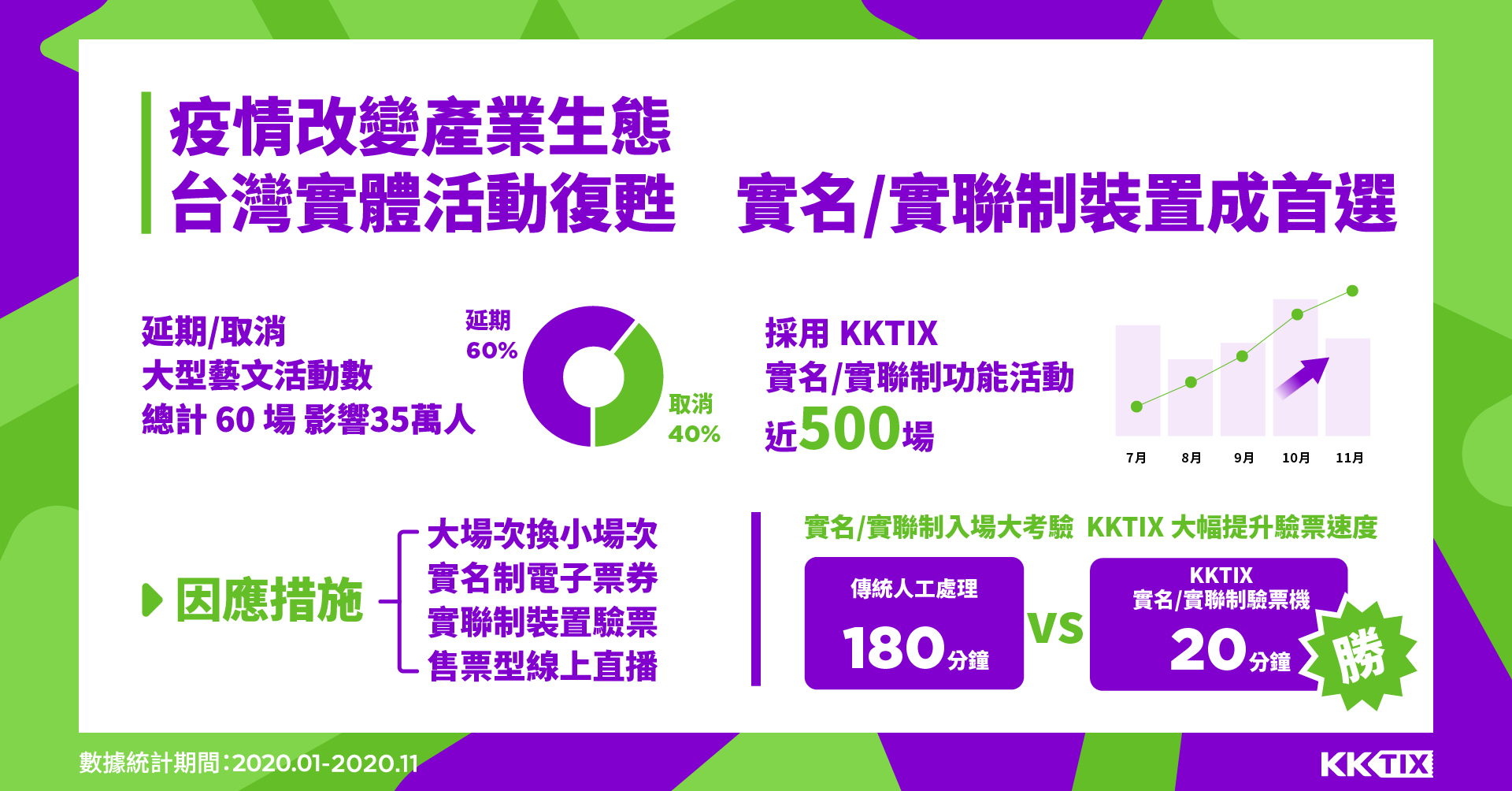 疫情改變產業生態
台灣實體活動復甦　實名/實聯制裝置成首選

延期/取消
大型藝文活動數
總計 60 場 影響35萬人

延期
60%

取消
40%

採用 KKTIX
實名/實聯制功能活動
近500場

7月
8月
9月
10月
11月

因應措施

大場次換小場次
實名制電子票券
實聯制裝置驗票
售票型線上直播

實名/實聯制入場大考驗 KKTIX 大幅提升驗票速度

傳統人工處理
180分鐘

VS

KKTIX
實名/實聯制驗票機
20分鐘

勝

數據統計期間:2020.01-2020.11

KKTIX